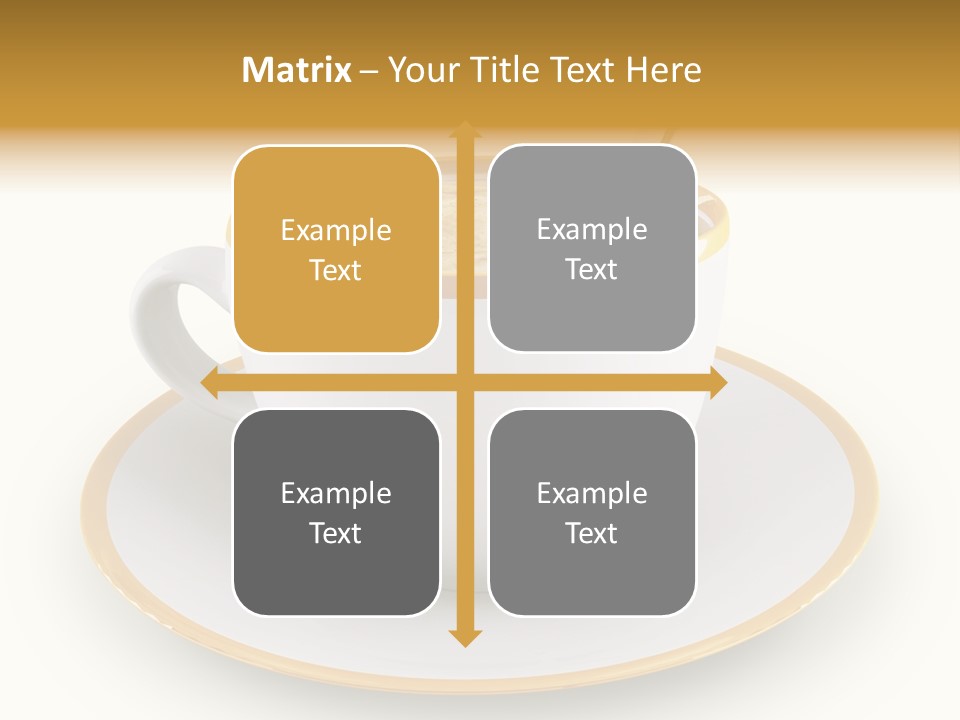 Matrix – Your Title Text Here

Example Text

Example Text

Example Text

Example Text